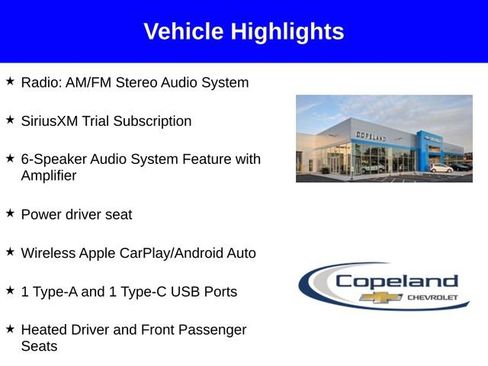 Vehicle Highlights

★ Radio: AM/FM Stereo Audio System

★ SiriusXM Trial Subscription

★ 6-Speaker Audio System Feature with Amplifier

★ Power driver seat

★ Wireless Apple CarPlay/Android Auto

★ 1 Type-A and 1 Type-C USB Ports

★ Heated Driver and Front Passenger Seats

COPELAND

Copeland CHEVROLET